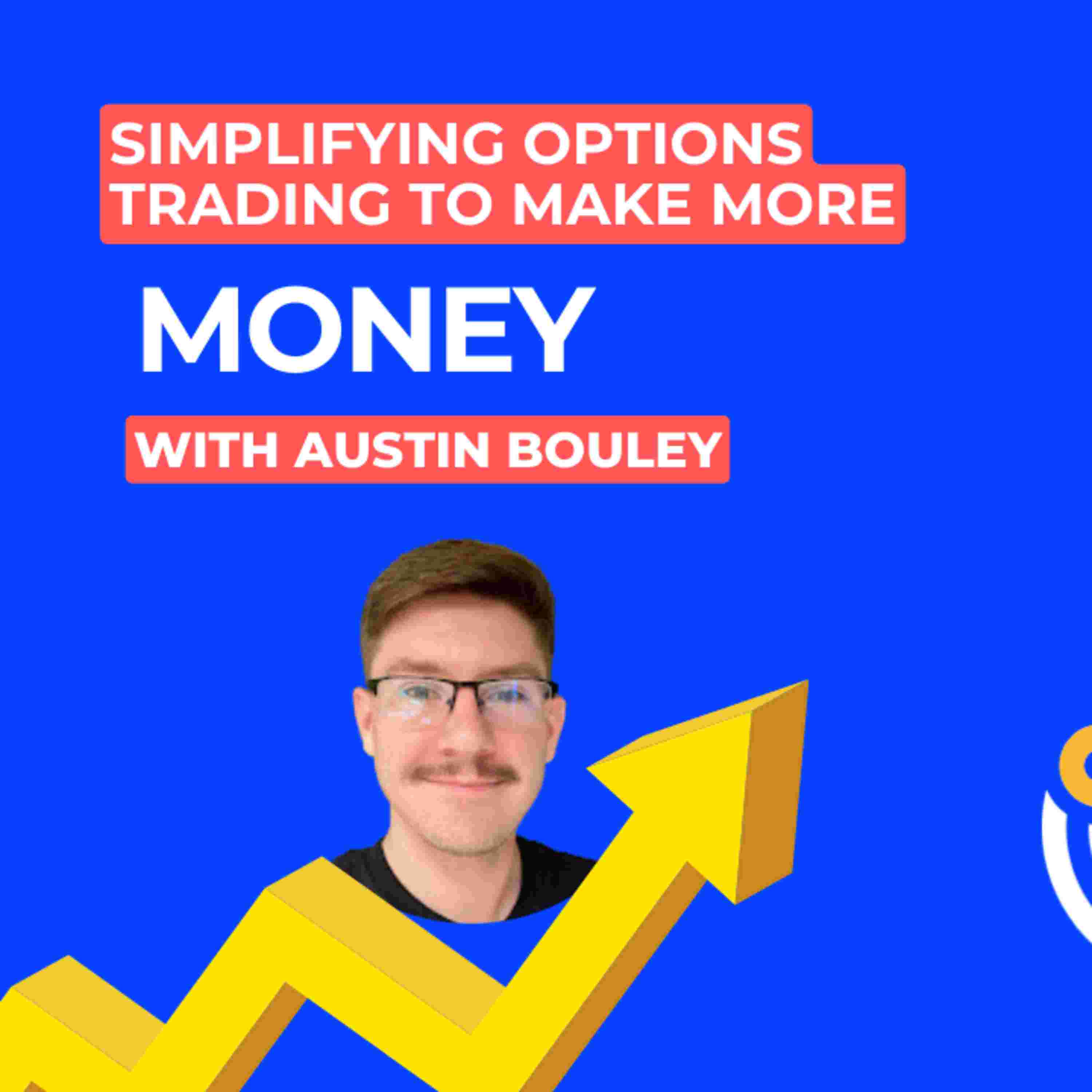 SIMPLIFYING OPTIONS TRADING TO MAKE MORE

MONEY

WITH AUSTIN BOULEY